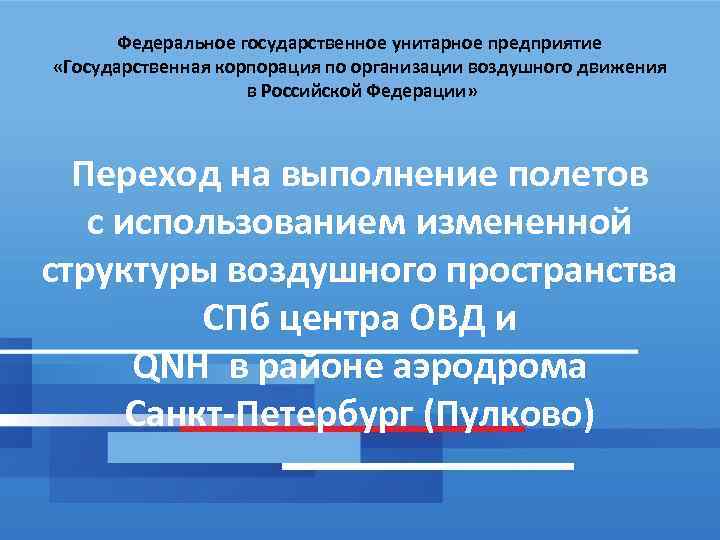 Федеральное государственное унитарное предприятие «Государственная корпорация по организации воздушного движения в Российской Федерации»

Переход на выполнение полетов с использованием измененной структуры воздушного пространства СПб центра ОВД и QNH в районе аэродрома Санкт-Петербург (Пулково)